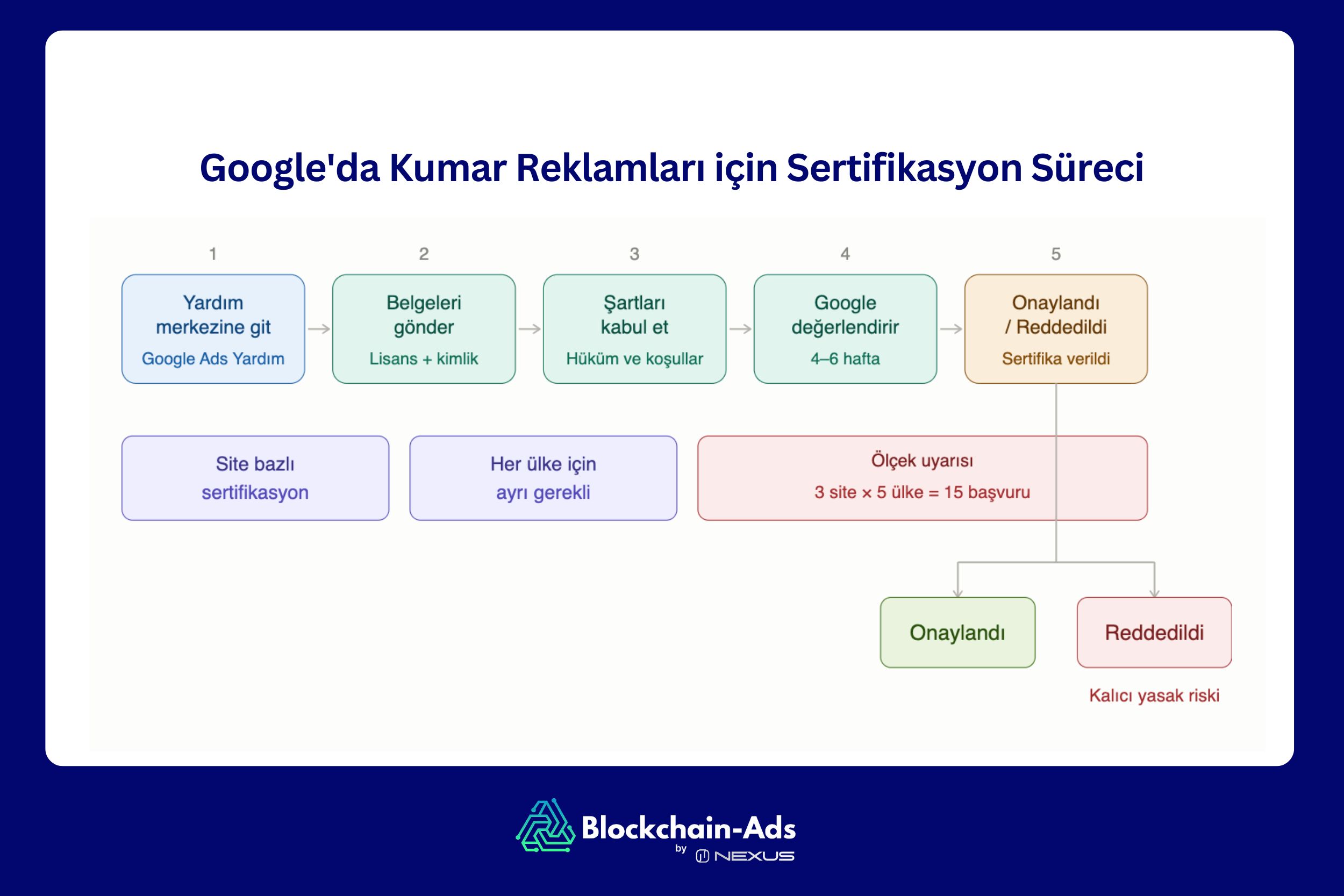 Google'da Kumar Reklamları için Sertifikasyon Süreci

1

Yardım merkezine git

Google Ads Yardım

2

Belgeleri gönder

Lisans + kimlik

3

Şartları kabul et

Hüküm ve koşullar

4

Google değerlendirir

4–6 hafta

5

Onaylandı / Reddedildi

Sertifika verildi

Site bazlı sertifikasyon

Her ülke için ayrı gerekli

Ölçek uyarısı

3 site × 5 ülke = 15 başvuru

Onaylandı

Reddedildi

Kalıcı yasak riski

Blockchain-Ads by NEXUS